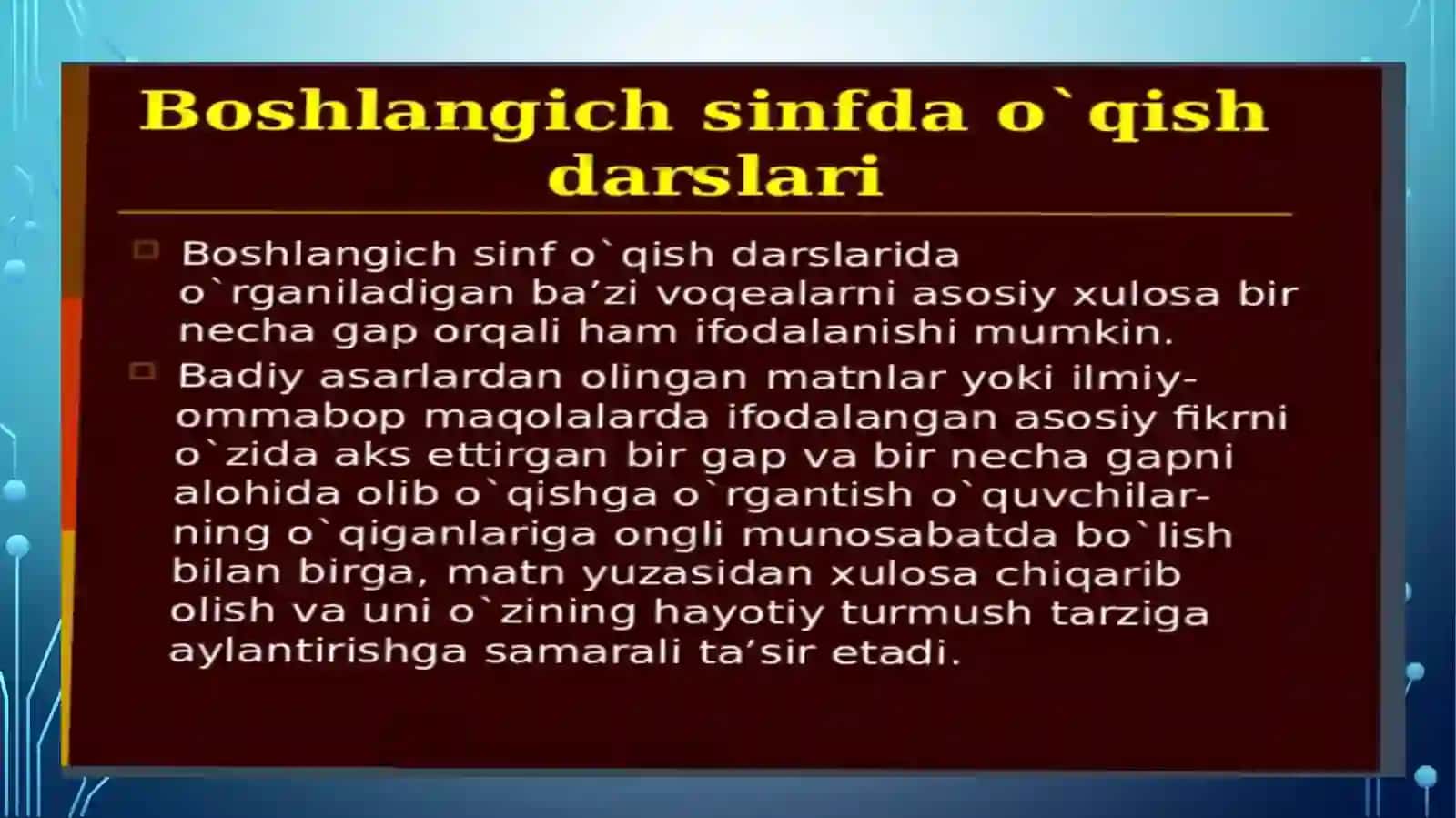 Boshlangich sinfda o`qish darslari

Boshlangich sinf o`qish darslarida o`rganiladigan ba’zi voqealarni asosiy xulosa bir necha gap orqali ham ifodalanishi mumkin.

Badiy asarlardan olingan matnlar yoki ilmiy-ommabop maqolalarda ifodalangan asosiy fikrni o`zida aks ettirgan bir gap va bir necha gapni alohida olib o`qishga o`rgantish o`quvchilarning o`qiganlariga ongli munosabatda bo`lish bilan birga, matn yuzasidan xulosa chiqarib olish va uni o`zining hayotiy turmush tarziga aylantirishga samarali ta’sir etadi.